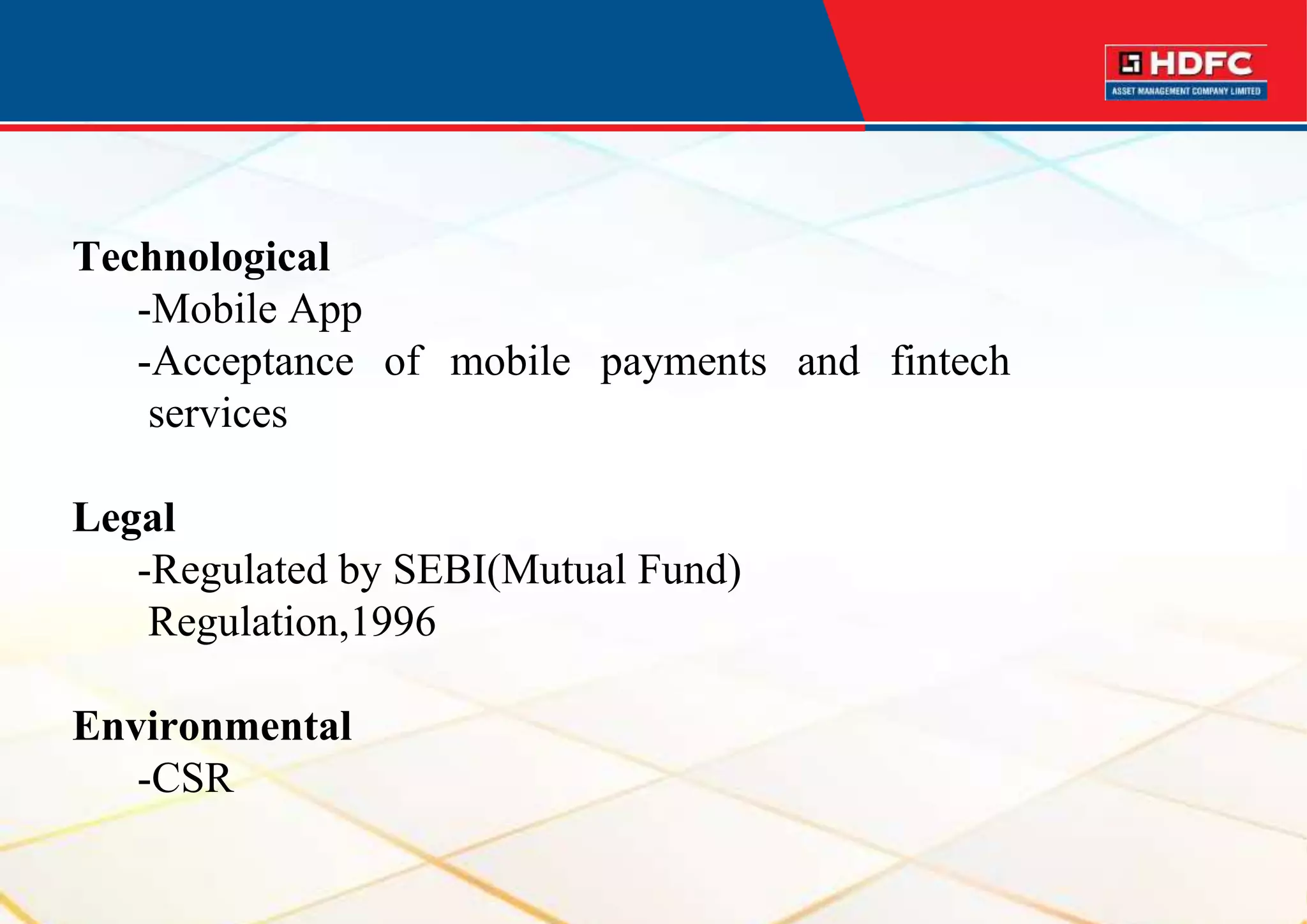 HDFC
ASSET MANAGEMENT COMPANY LIMITED

Technological
-Mobile App
-Acceptance of mobile payments and fintech services

Legal
-Regulated by SEBI(Mutual Fund) Regulation,1996

Environmental
-CSR